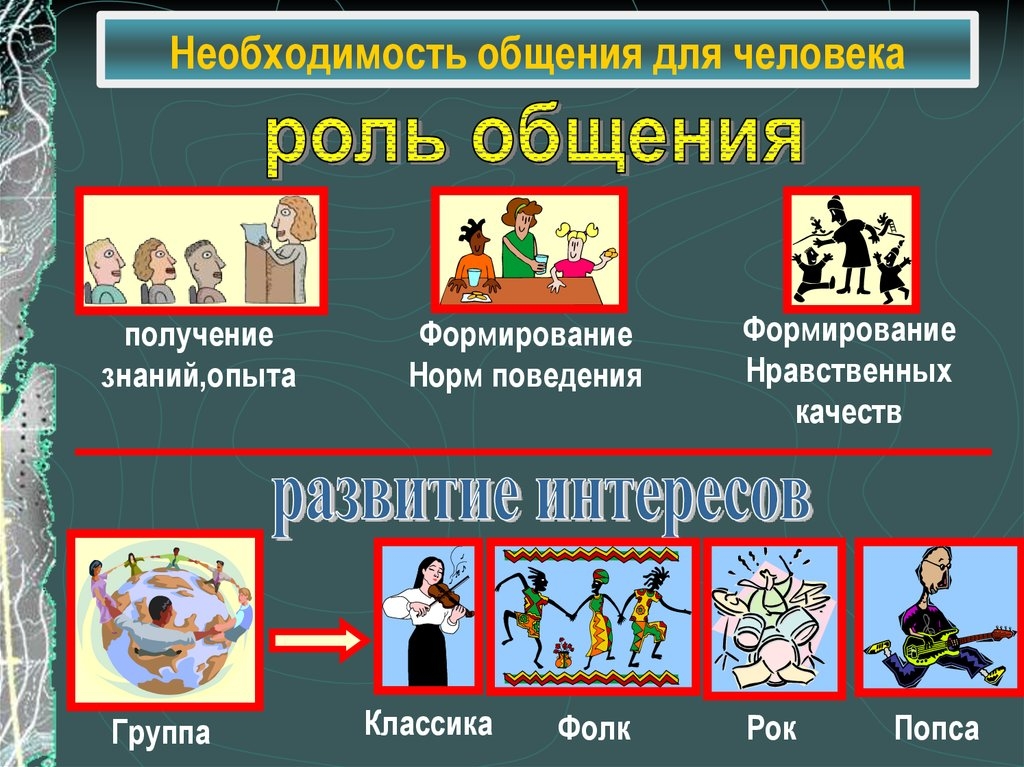 Необходимость общения для человека

роль общения

получение знаний,опыта

Формирование Норм поведения

Формирование Нравственных качеств

развитие интересов

Группа

Классика

Фолк

Рок

Попса